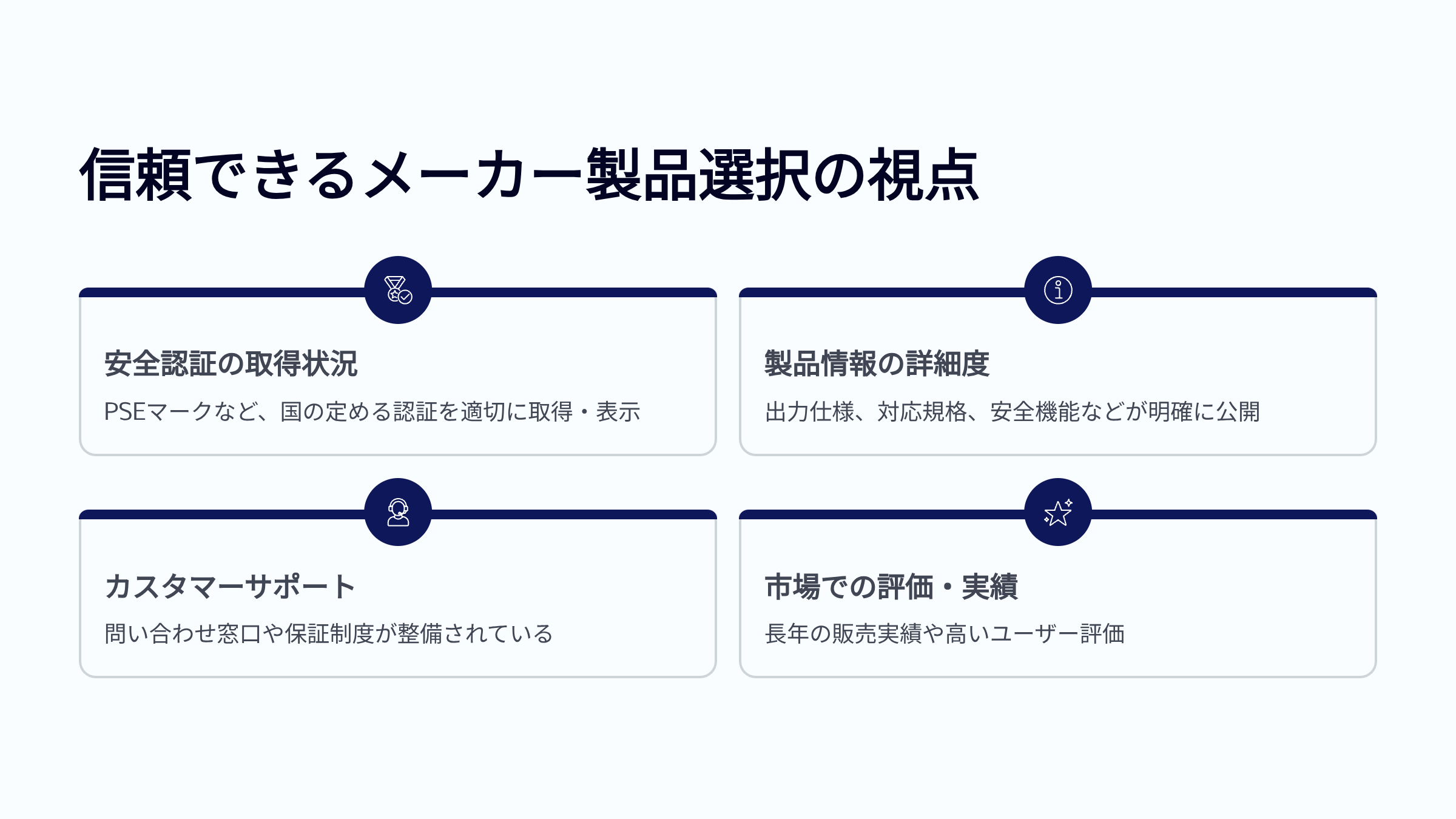 信頼できるメーカー製品選択の視点

安全認証の取得状況

PSEマークなど、国の定める認証を適切に取得・表示

製品情報の詳細度

出力仕様、対応規格、安全機能などが明確に公開

カスタマーサポート

問い合わせ窓口や保証制度が整備されている

市場での評価・実績

長年の販売実績や高いユーザー評価